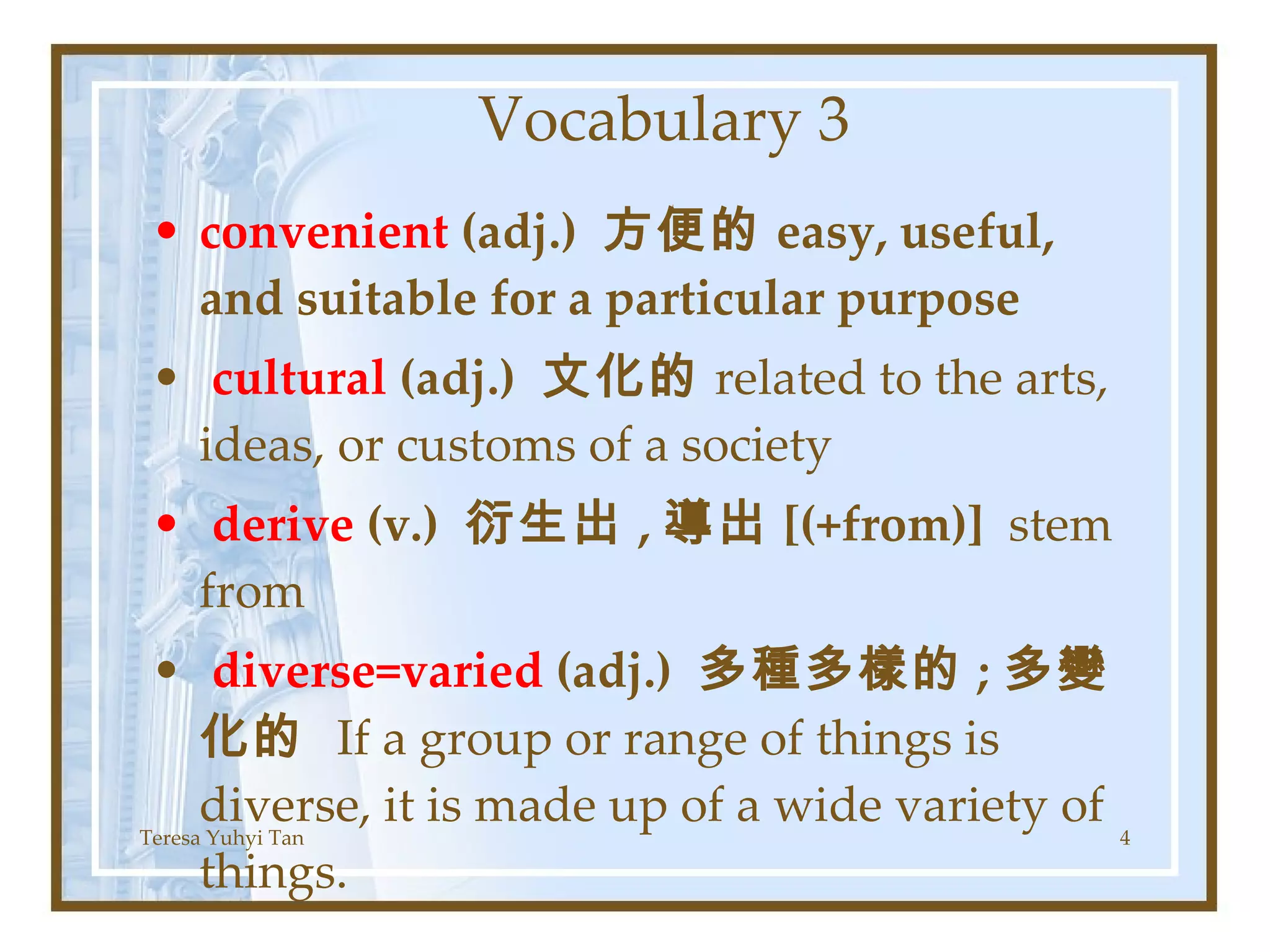 Vocabulary 3

• convenient (adj.) 方便的 easy, useful, and suitable for a particular purpose

• cultural (adj.) 文化的 related to the arts, ideas, or customs of a society

• derive (v.) 衍生出，導出 [(+from)] stem from

• diverse=varied (adj.) 多種多樣的；多變化的 If a group or range of things is diverse, it is made up of a wide variety of things.

Teresa Yuhyi Tan

4